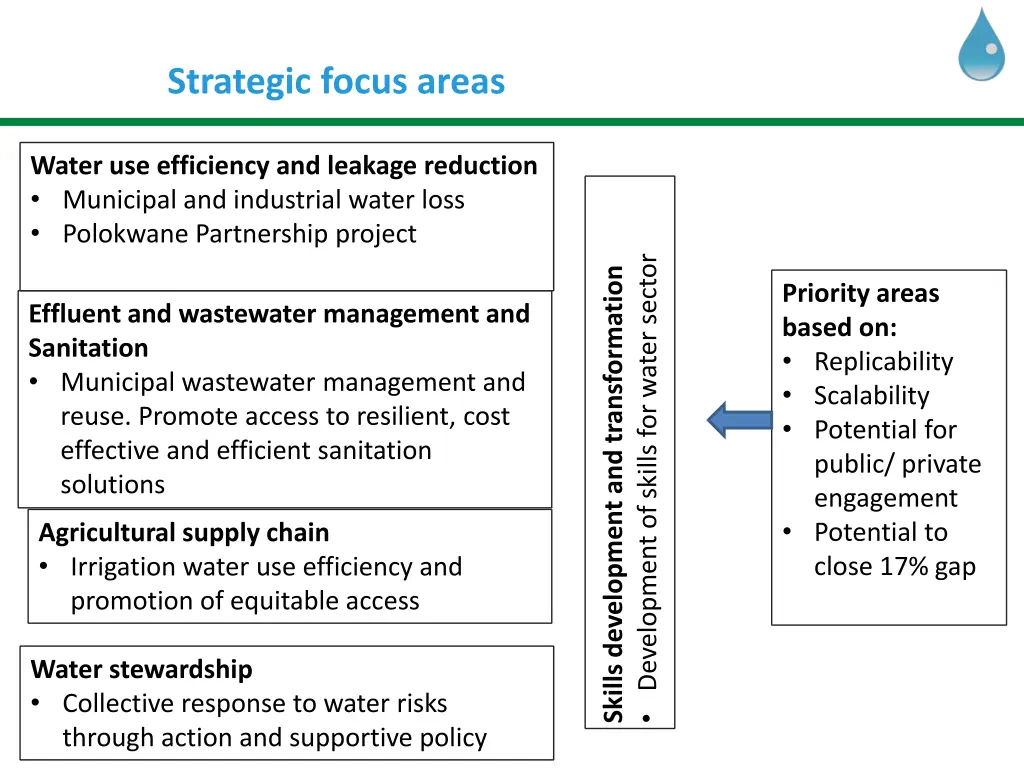 Strategic focus areas

Water use efficiency and leakage reduction
• Municipal and industrial water loss
• Polokwane Partnership project

Effluent and wastewater management and Sanitation
• Municipal wastewater management and reuse. Promote access to resilient, cost effective and efficient sanitation solutions

Agricultural supply chain
• Irrigation water use efficiency and promotion of equitable access

Water stewardship
• Collective response to water risks through action and supportive policy

Skills development and transformation
• Development of skills for water sector

Priority areas based on:
• Replicability
• Scalability
• Potential for public/ private engagement
• Potential to close 17% gap